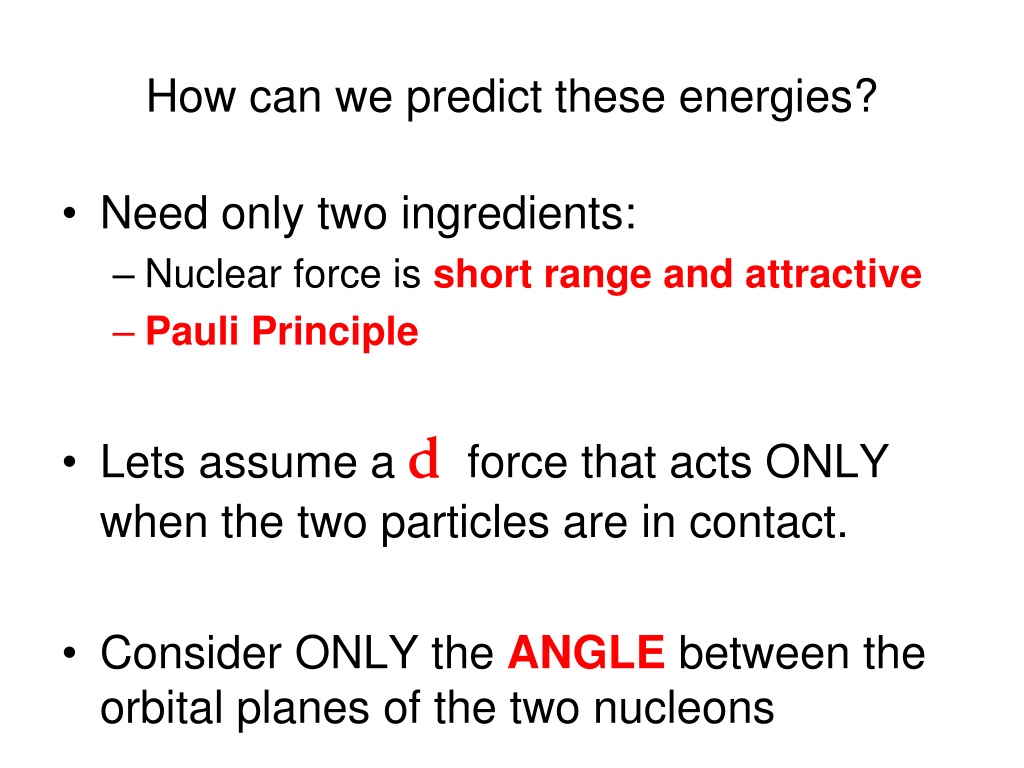 How can we predict these energies?

• Need only two ingredients:
– Nuclear force is short range and attractive
– Pauli Principle

• Lets assume a d force that acts ONLY when the two particles are in contact.

• Consider ONLY the ANGLE between the orbital planes of the two nucleons